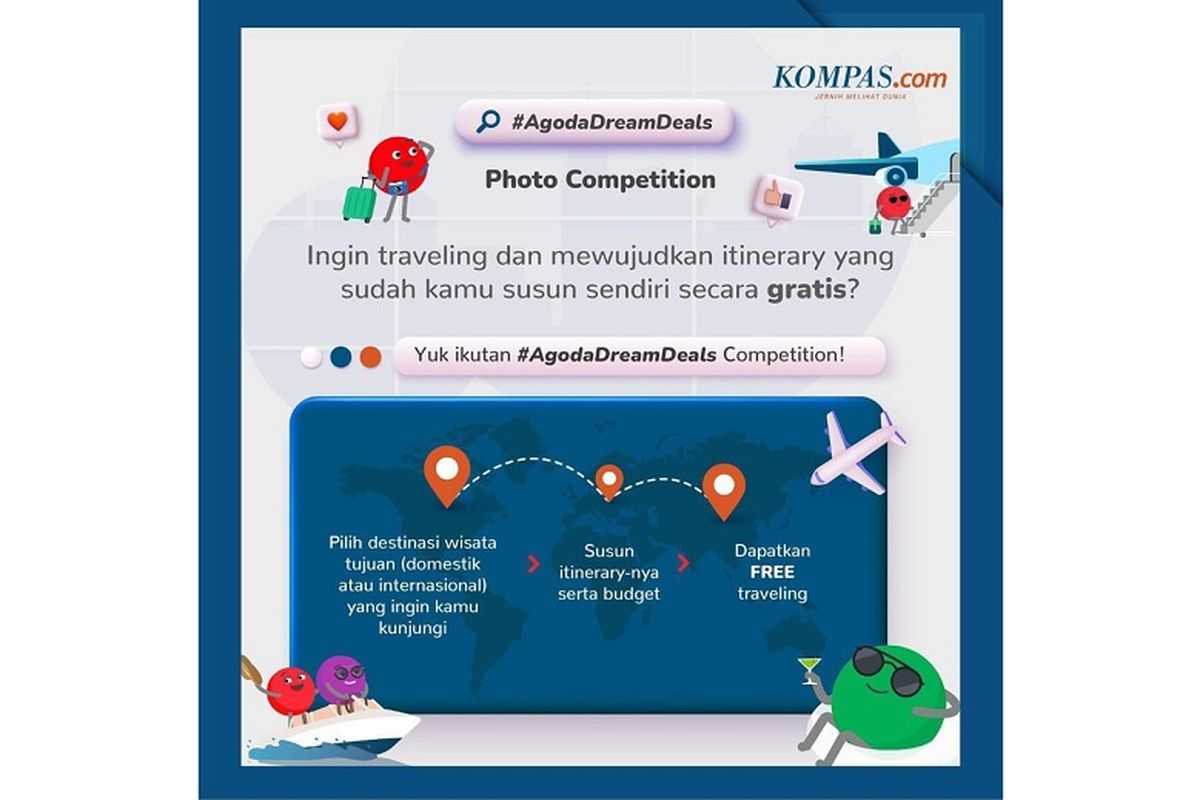 KOMPAS.com
JERNIH MELIHAT DUNIA

#AgodaDreamDeals

Photo Competition

Ingin traveling dan mewujudkan itinerary yang sudah kamu susun sendiri secara gratis?

Yuk ikutan #AgodaDreamDeals Competition!

Pilih destinasi wisata tujuan (domestik atau internasional) yang ingin kamu kunjungi

Susun itinerary-nya serta budget

Dapatkan FREE traveling